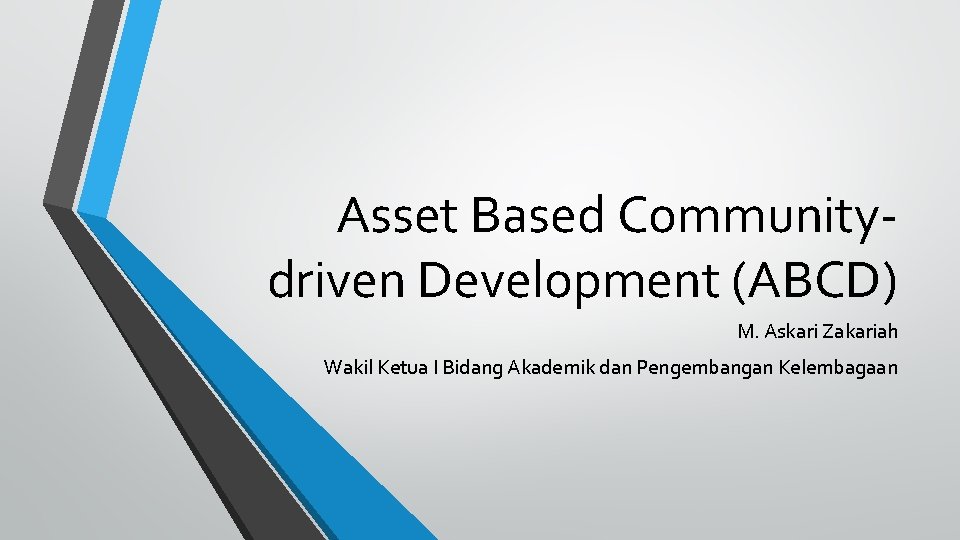 Asset Based Community-driven Development (ABCD)

M. Askari Zakariah

Wakil Ketua I Bidang Akademik dan Pengembangan Kelembagaan